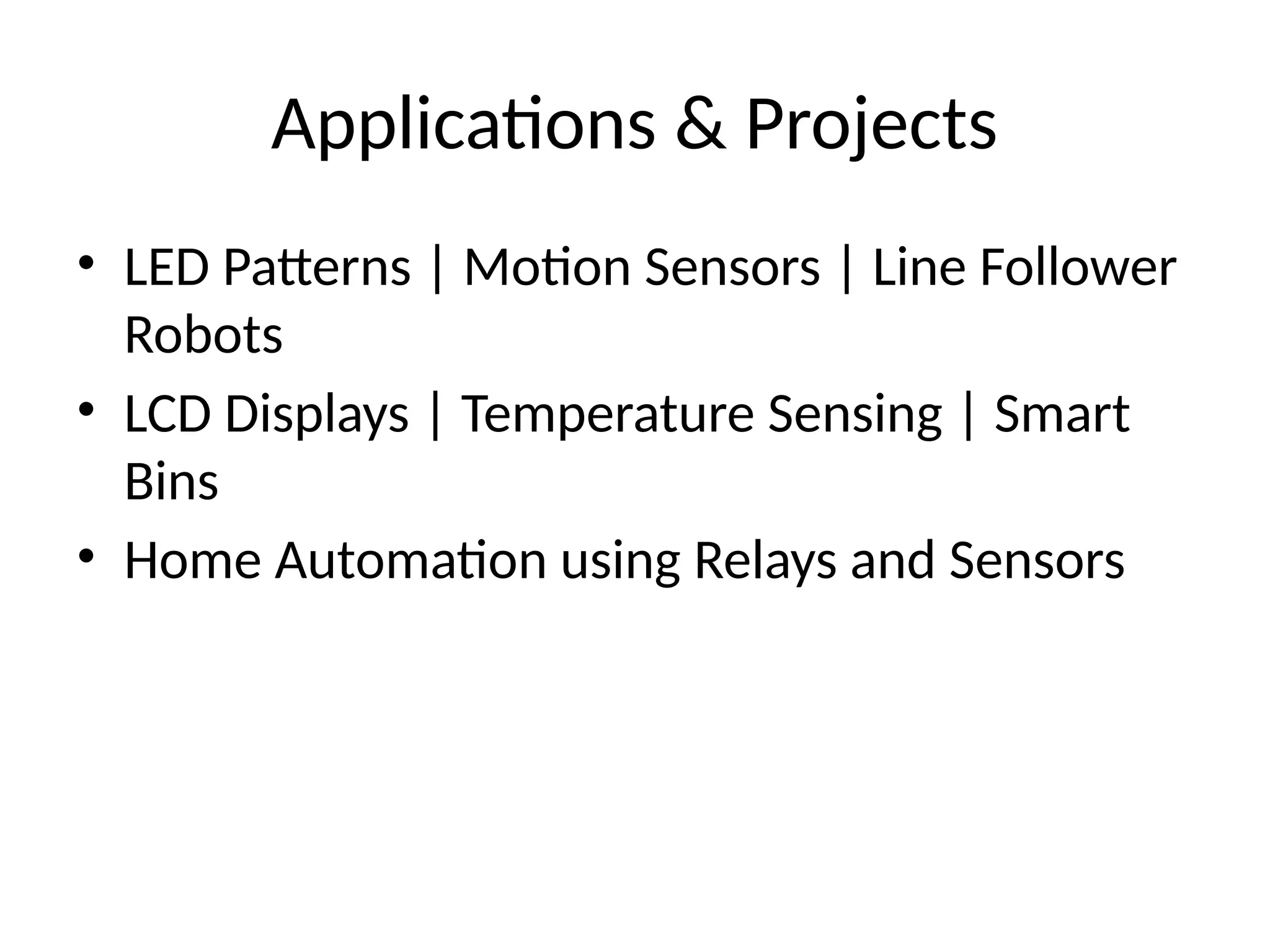 Applications & Projects

• LED Patterns | Motion Sensors | Line Follower Robots
• LCD Displays | Temperature Sensing | Smart Bins
• Home Automation using Relays and Sensors